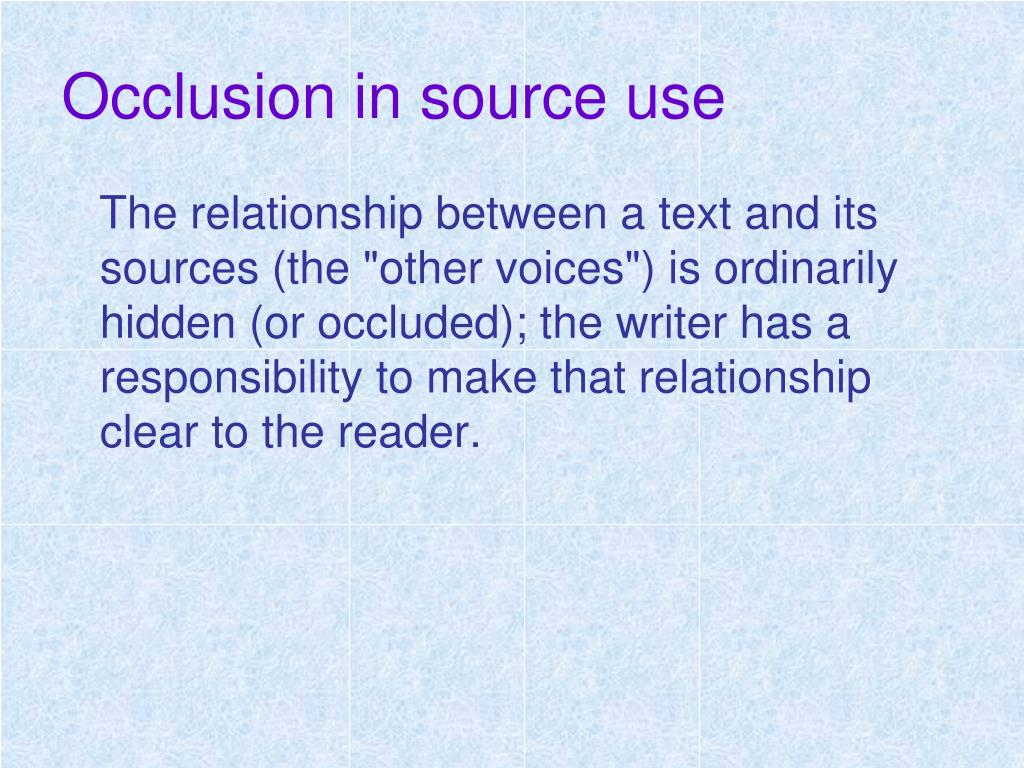 Occlusion in source use

The relationship between a text and its sources (the "other voices") is ordinarily hidden (or occluded); the writer has a responsibility to make that relationship clear to the reader.